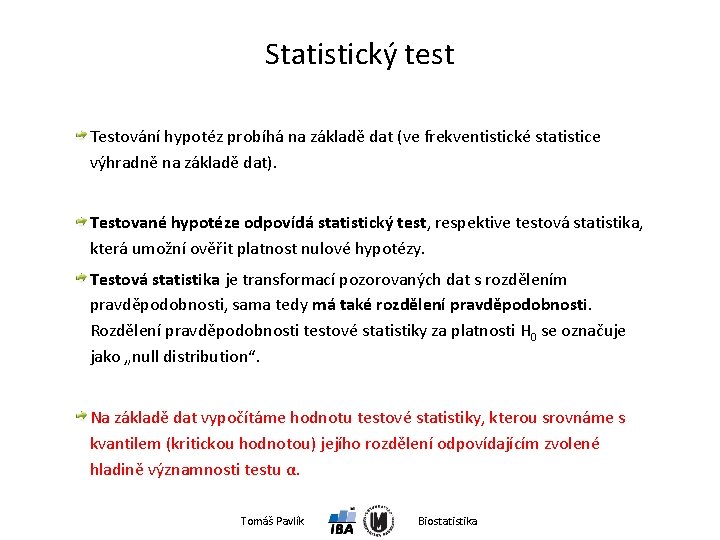 Statistický test

Testování hypotéz probíhá na základě dat (ve frekventistické statistice výhradně na základě dat).

Testované hypotéze odpovídá statistický test, respektive testová statistika, která umožní ověřit platnost nulové hypotézy.

Testová statistika je transformací pozorovaných dat s rozdělením pravděpodobnosti, sama tedy má také rozdělení pravděpodobnosti. Rozdělení pravděpodobnosti testové statistiky za platnosti $H_0$ se označuje jako „null distribution“.

Na základě dat vypočítáme hodnotu testové statistiky, kterou srovnáme s kvantilem (kritickou hodnotou) jejího rozdělení odpovídajícím zvolené hladině významnosti testu α.

Tomáš Pavlík IBA Biostatistika